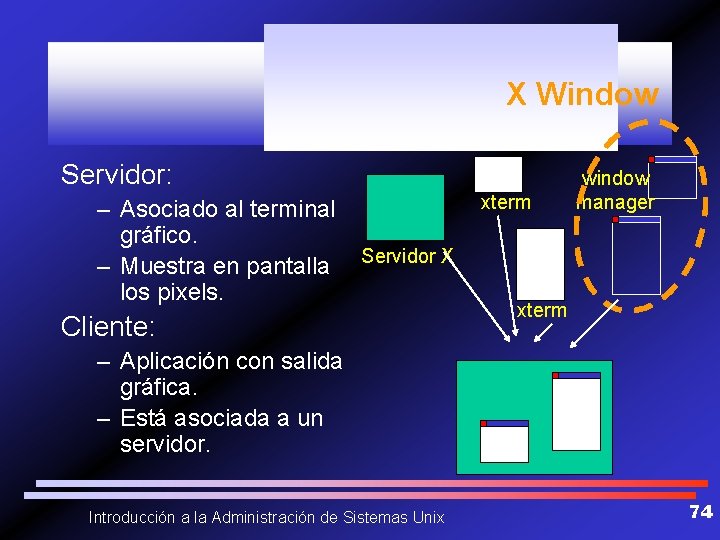 X Window

Servidor:

– Asociado al terminal gráfico.

– Muestra en pantalla los pixels.

Cliente:

– Aplicación con salida gráfica.

– Está asociada a un servidor.

Servidor X

xterm

xterm

window manager

Introducción a la Administración de Sistemas Unix

74